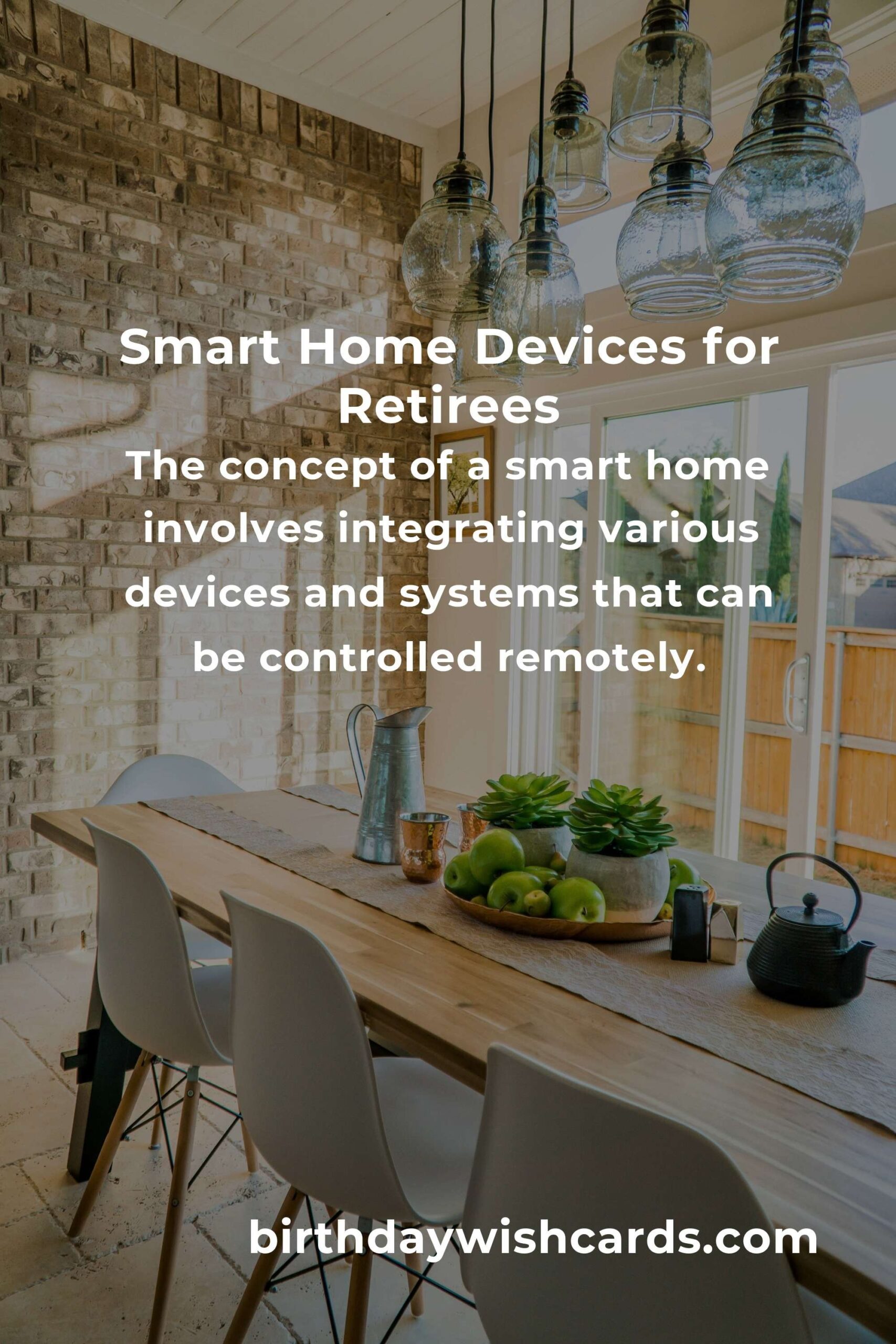 Smart Home Devices for Retirees

The concept of a smart home involves integrating various devices and systems that can be controlled remotely.

birthdaywishcards.com